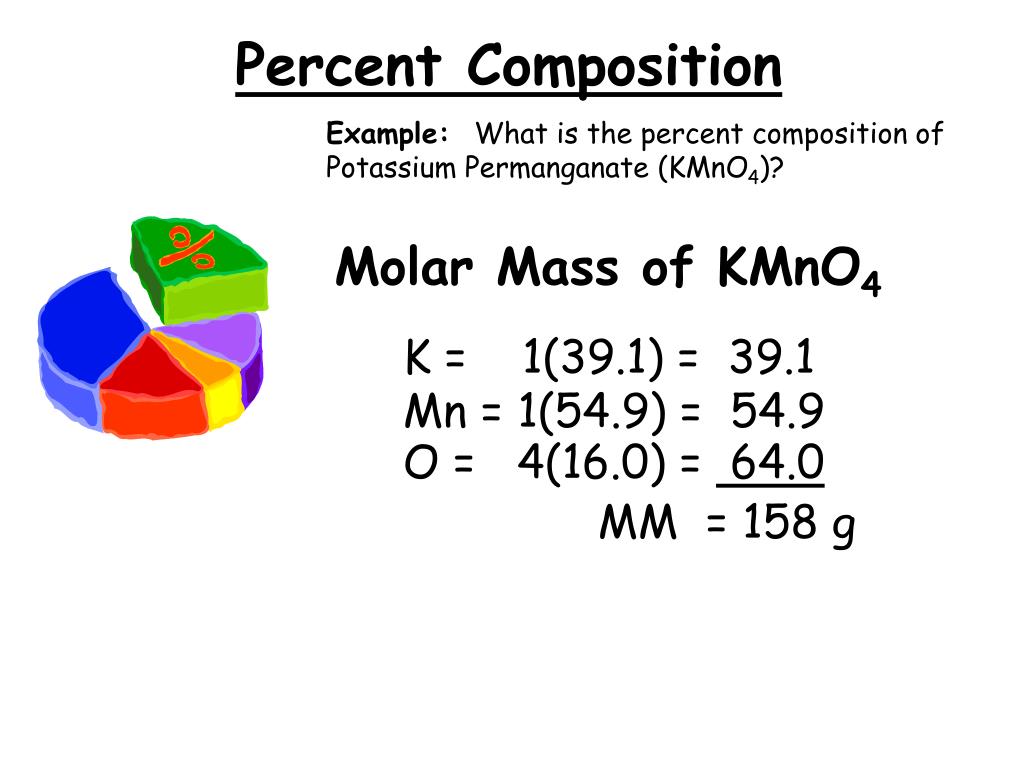 Percent Composition

Example: What is the percent composition of Potassium Permanganate ($KMnO_4$)?

%

Molar Mass of $KMnO_4$

K = 1(39.1) = 39.1
Mn = 1(54.9) = 54.9
O = 4(16.0) = 64.0
MM = 158 g